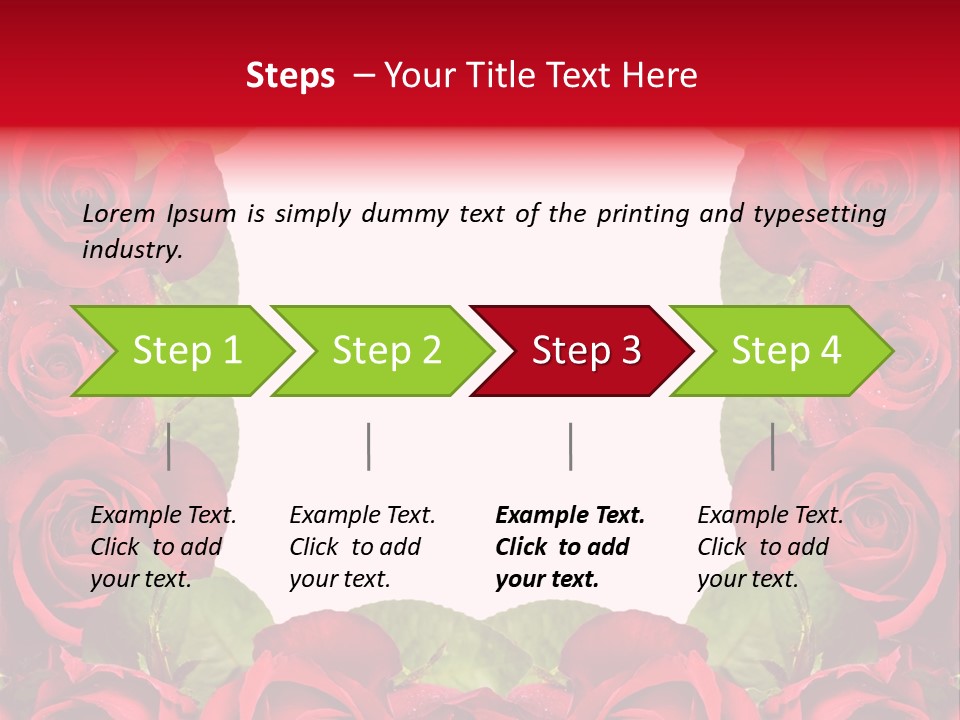 Steps – Your Title Text Here

Lorem Ipsum is simply dummy text of the printing and typesetting industry.

Step 1

Step 2

Step 3

Step 4

Example Text. Click to add your text.

Example Text. Click to add your text.

Example Text. Click to add your text.

Example Text. Click to add your text.